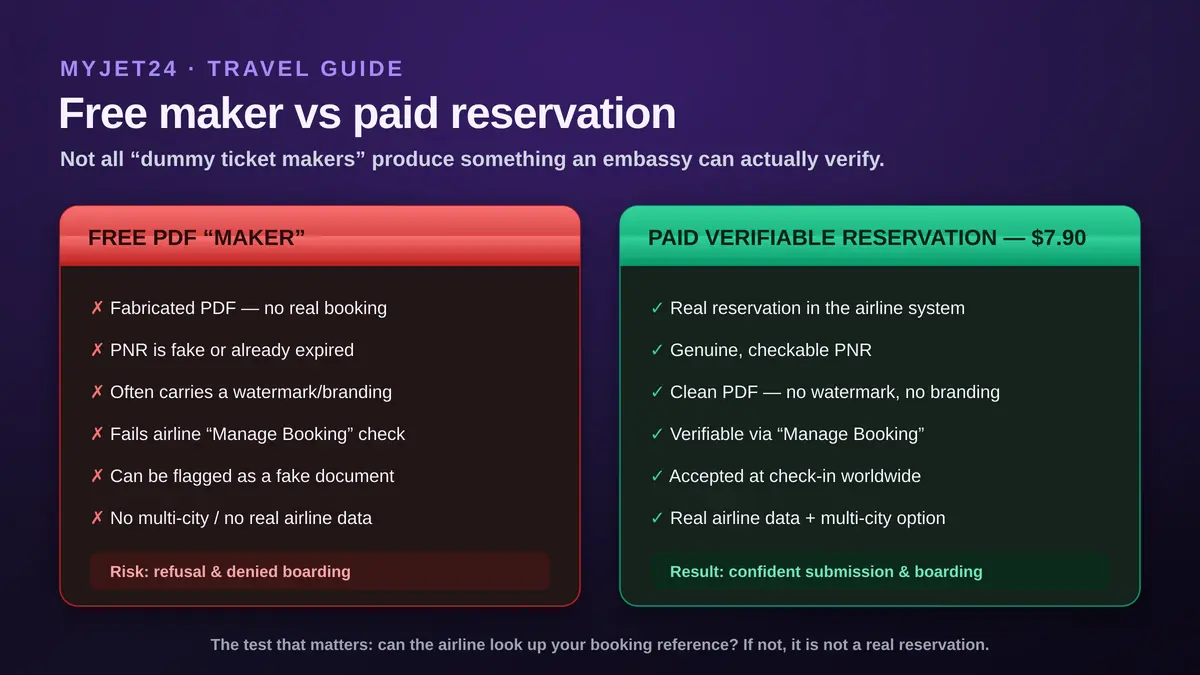 MYJET24 · TRAVEL GUIDE

Free maker vs paid reservation

Not all “dummy ticket makers” produce something an embassy can actually verify.

FREE PDF “MAKER”

✗ Fabricated PDF — no real booking

✗ PNR is fake or already expired

✗ Often carries a watermark/branding

✗ Fails airline “Manage Booking” check

✗ Can be flagged as a fake document

✗ No multi-city / no real airline data

Risk: refusal & denied boarding

PAID VERIFIABLE RESERVATION — $7.90

✓ Real reservation in the airline system

✓ Genuine, checkable PNR

✓ Clean PDF — no watermark, no branding

✓ Verifiable via “Manage Booking”

✓ Accepted at check-in worldwide

✓ Real airline data + multi-city option

Result: confident submission & boarding

The test that matters: can the airline look up your booking reference? If not, it is not a real reservation.